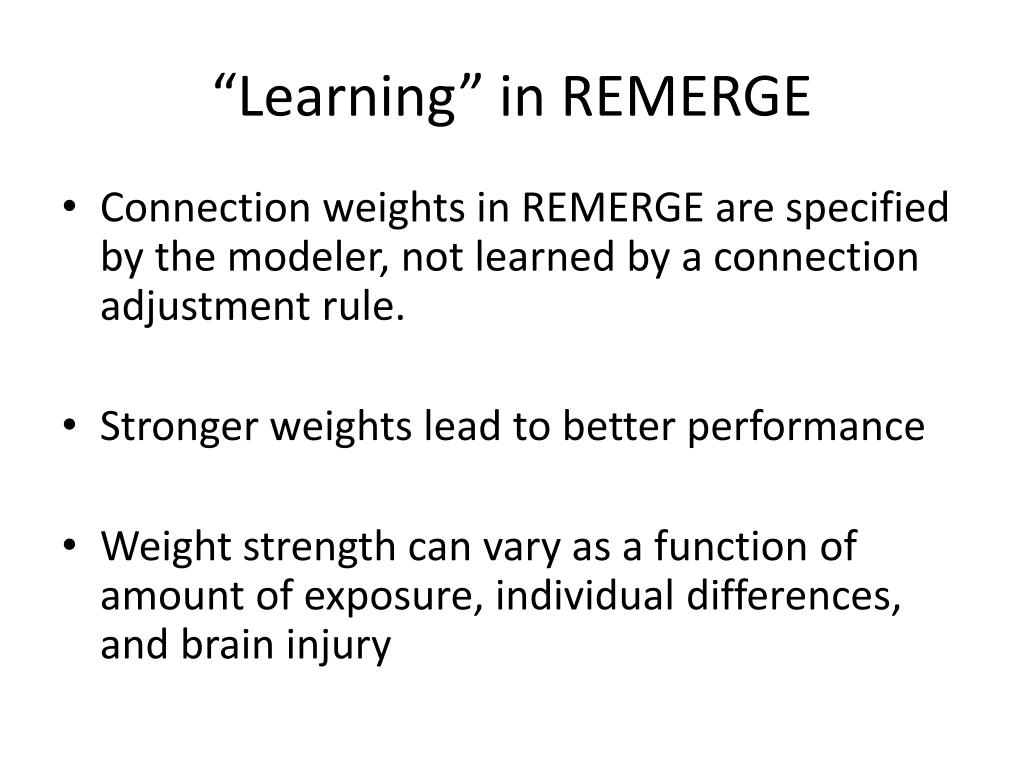 “Learning” in REMERGE

• Connection weights in REMERGE are specified by the modeler, not learned by a connection adjustment rule.

• Stronger weights lead to better performance

• Weight strength can vary as a function of amount of exposure, individual differences, and brain injury